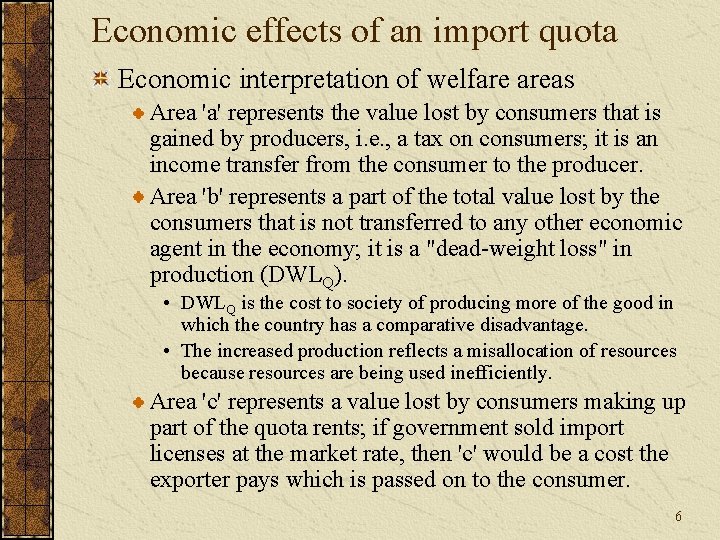 Economic effects of an import quota

Economic interpretation of welfare areas

Area 'a' represents the value lost by consumers that is gained by producers, i.e., a tax on consumers; it is an income transfer from the consumer to the producer.

Area 'b' represents a part of the total value lost by the consumers that is not transferred to any other economic agent in the economy; it is a "dead-weight loss" in production ($DWL_Q$).

• $DWL_Q$ is the cost to society of producing more of the good in which the country has a comparative disadvantage.

• The increased production reflects a misallocation of resources because resources are being used inefficiently.

Area 'c' represents a value lost by consumers making up part of the quota rents; if government sold import licenses at the market rate, then 'c' would be a cost the exporter pays which is passed on to the consumer.

6